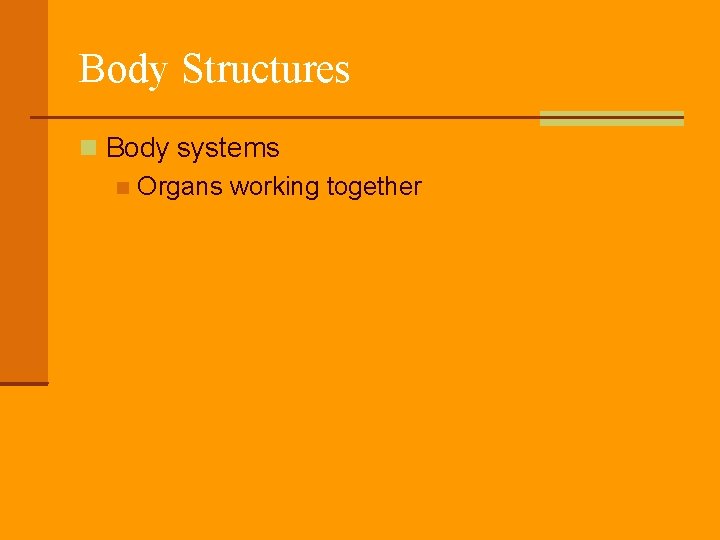 Body Structures

Body systems

Organs working together